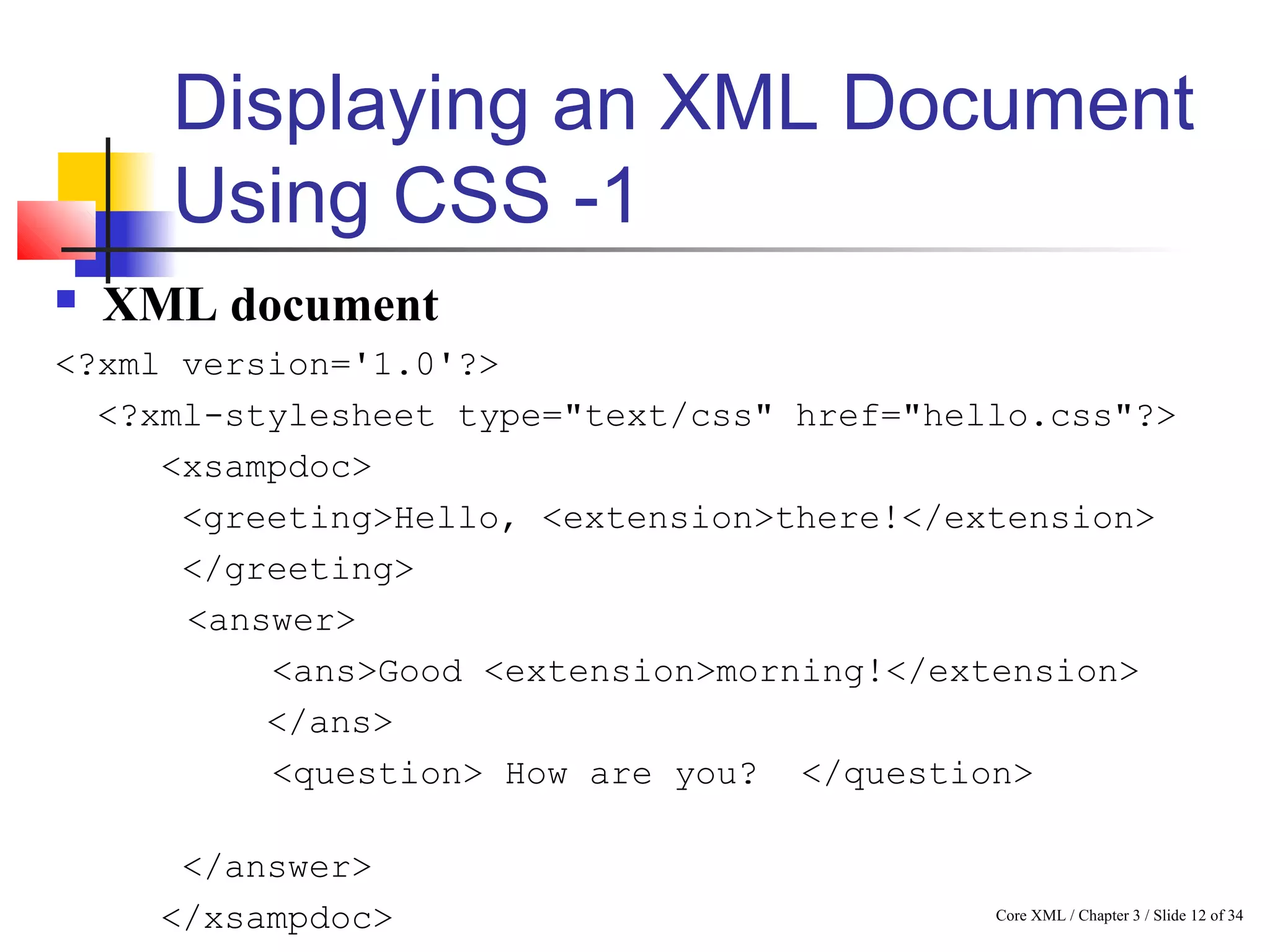 Displaying an XML Document Using CSS -1

XML document

<?xml version='1.0'?>

<?xml-stylesheet type="text/css" href="hello.css"?>

<xsampdoc>

<greeting>Hello, <extension>there!</extension>

</greeting>

<answer>

<ans>Good <extension>morning!</extension>

</ans>

<question> How are you? </question>

</answer>

</xsampdoc>

Core XML / Chapter 3 / Slide 12 of 34